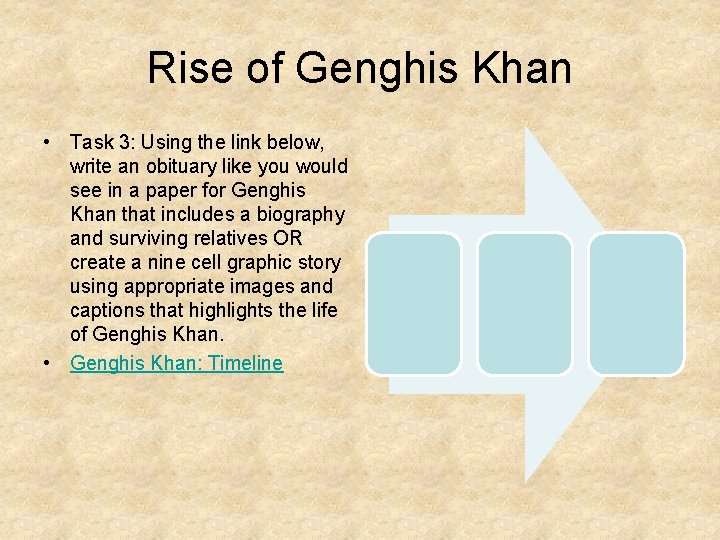 Rise of Genghis Khan

• Task 3: Using the link below, write an obituary like you would see in a paper for Genghis Khan that includes a biography and surviving relatives OR create a nine cell graphic story using appropriate images and captions that highlights the life of Genghis Khan.
• Genghis Khan: Timeline